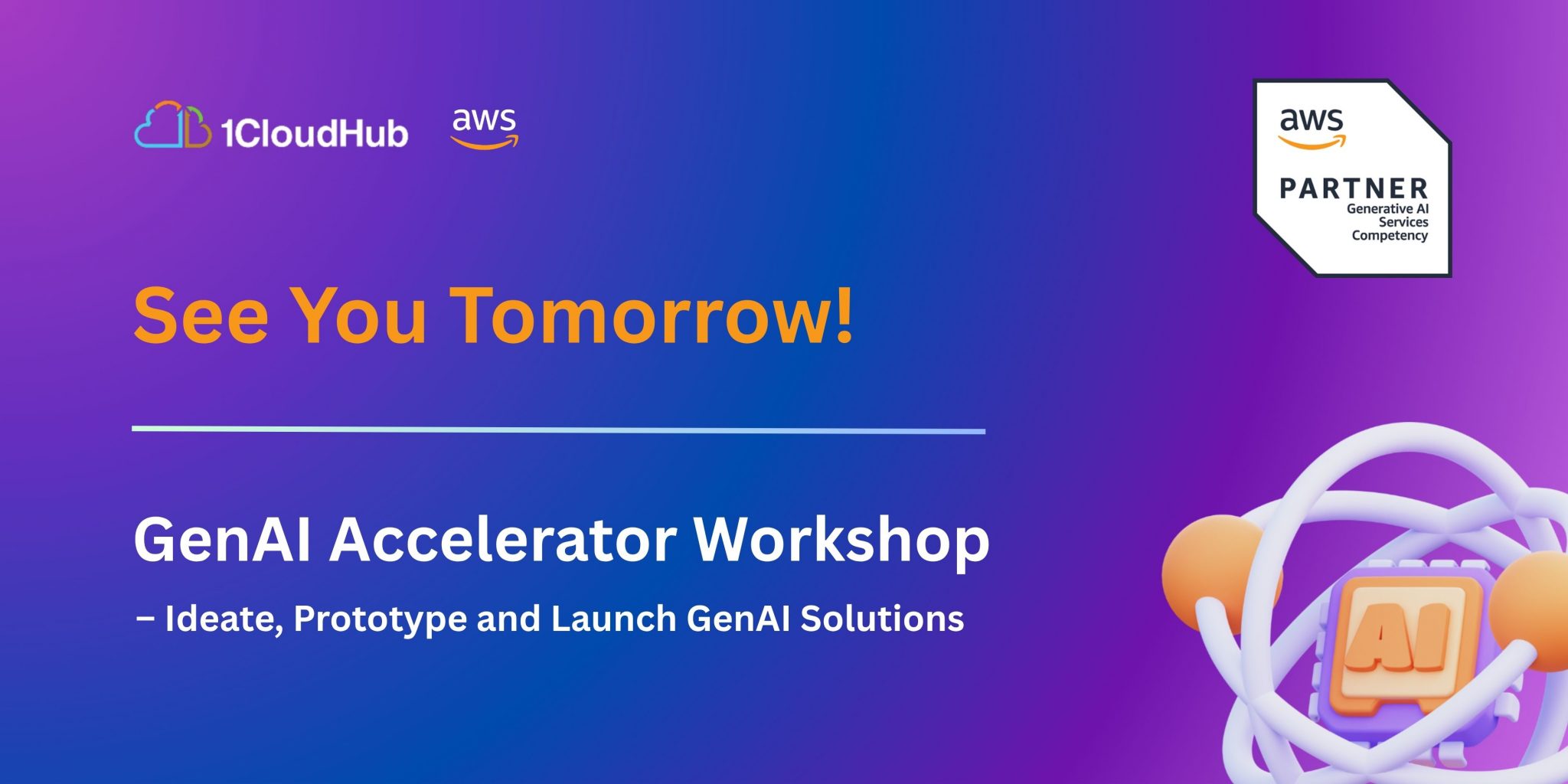 1CloudHub aws

aws
PARTNER
Generative AI Services Competency

See You Tomorrow!

GenAI Accelerator Workshop

– Ideate, Prototype and Launch GenAI Solutions

AI